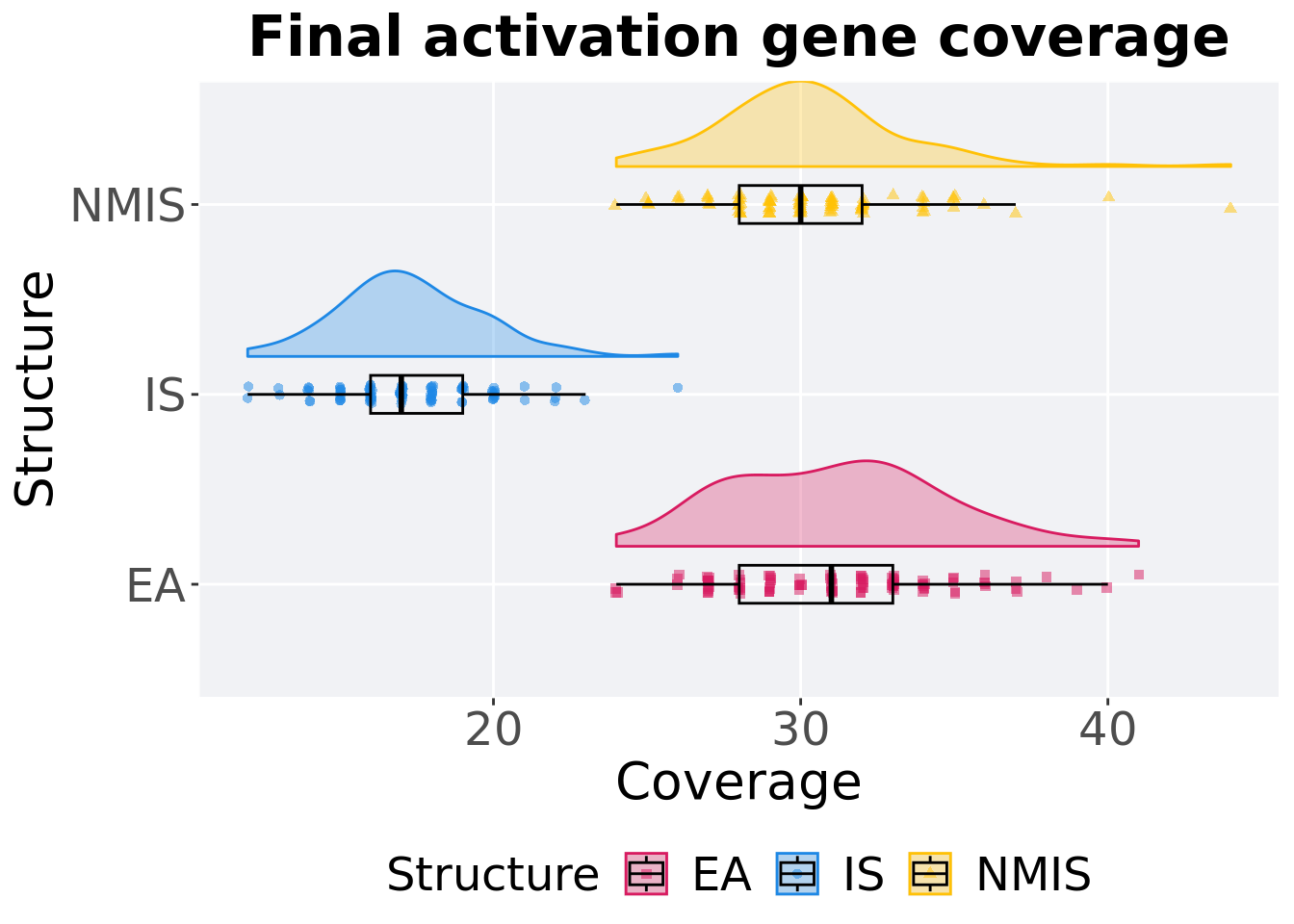 Final activation gene coverage

Structure

NMIS

IS

EA

20

30

40

Coverage

Structure EA IS NMIS